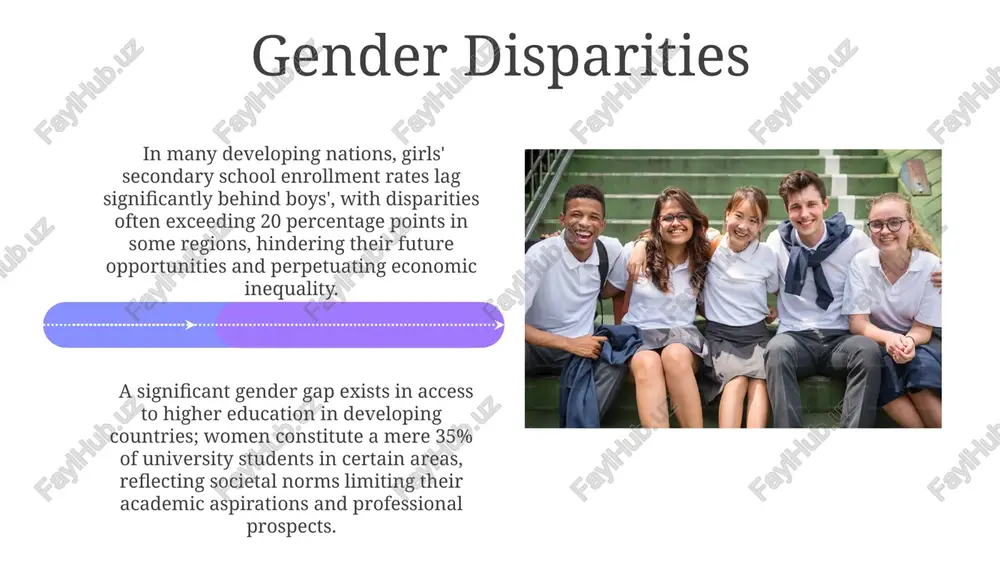 Gender Disparities

In many developing nations, girls' secondary school enrollment rates lag significantly behind boys', with disparities often exceeding 20 percentage points in some regions, hindering their future opportunities and perpetuating economic inequality.

A significant gender gap exists in access to higher education in developing countries; women constitute a mere 35% of university students in certain areas, reflecting societal norms limiting their academic aspirations and professional prospects.

FaylHub.uz